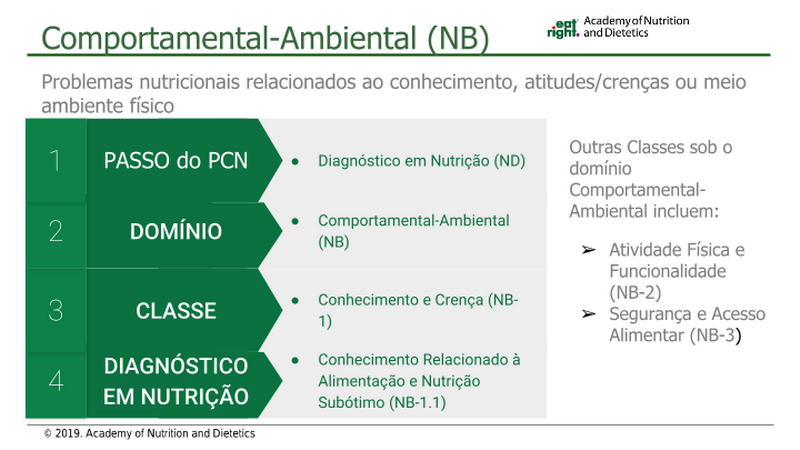 Comportamental-Ambiental (NB)

eat right. Academy of Nutrition and Dietetics

Problemas nutricionais relacionados ao conhecimento, atitudes/crenças ou meio ambiente físico

1 PASSO do PCN
• Diagnóstico em Nutrição (ND)

2 DOMÍNIO
• Comportamental-Ambiental (NB)

3 CLASSE
• Conhecimento e Crença (NB-1)

4 DIAGNÓSTICO EM NUTRIÇÃO
• Conhecimento Relacionado à Alimentação e Nutrição Subótimo (NB-1.1)

Outras Classes sob o domínio Comportamental-Ambiental incluem:

➢ Atividade Física e Funcionalidade (NB-2)
➢ Segurança e Acesso Alimentar (NB-3)

© 2019. Academy of Nutrition and Dietetics